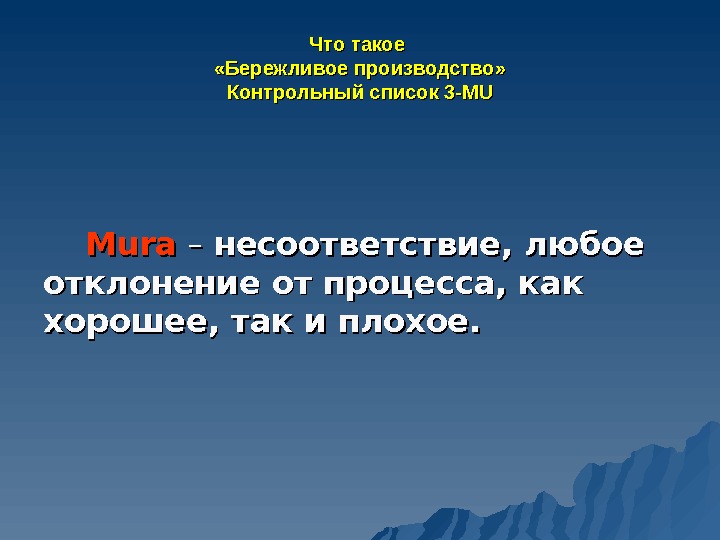 Что такое
«Бережливое производство»
Контрольный список 3-MU

Mura – несоответствие, любое отклонение от процесса, как хорошее, так и плохое.